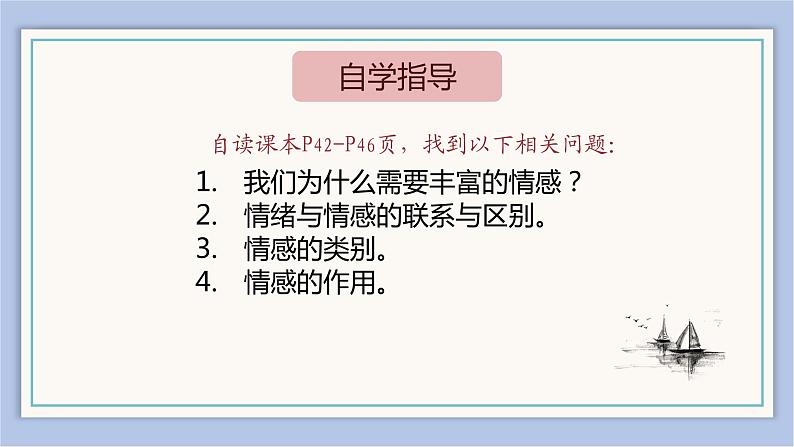 自学指导

自读课本P42-P46页，找到以下相关问题:

1. 我们为什么需要丰富的情感？
2. 情绪与情感的联系与区别。
3. 情感的类别。
4. 情感的作用。